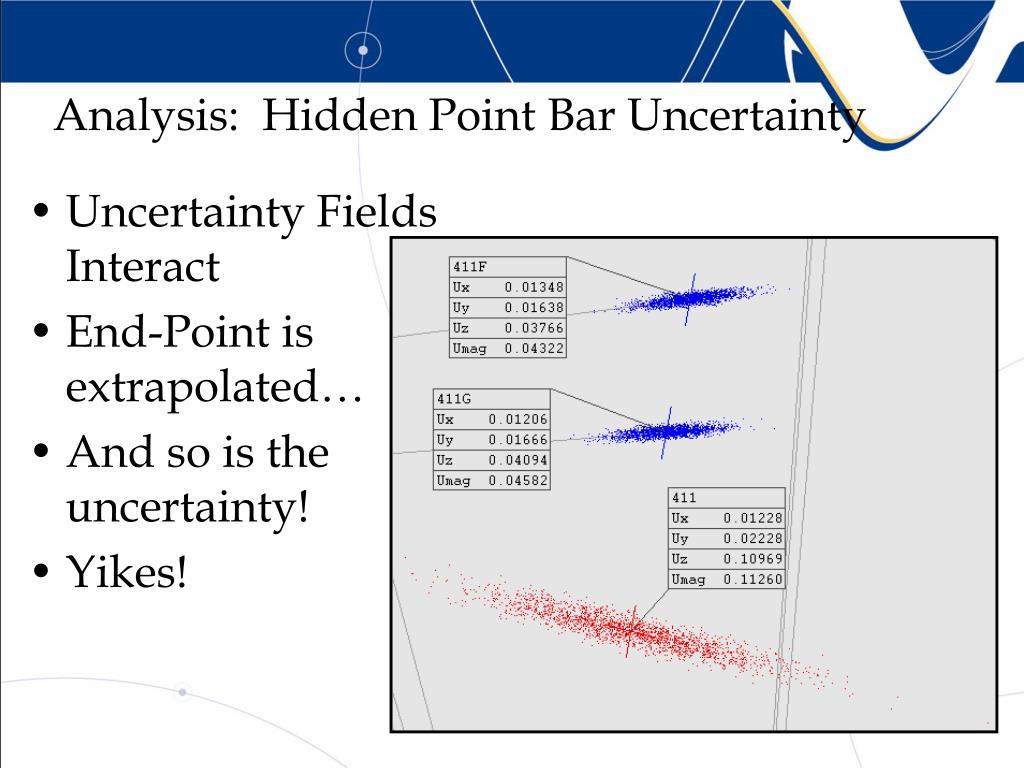 Analysis: Hidden Point Bar Uncertainty

• Uncertainty Fields Interact
• End-Point is extrapolated…
• And so is the uncertainty!
• Yikes!

| 411F | |
|---|---|
| Ux | 0.01348 |
| Uy | 0.01638 |
| Uz | 0.03766 |
| Umag | 0.04322 |

| 411G | |
|---|---|
| Ux | 0.01206 |
| Uy | 0.01666 |
| Uz | 0.04094 |
| Umag | 0.04582 |

| 411 | |
|---|---|
| Ux | 0.01228 |
| Uy | 0.02228 |
| Uz | 0.10969 |
| Umag | 0.11260 |